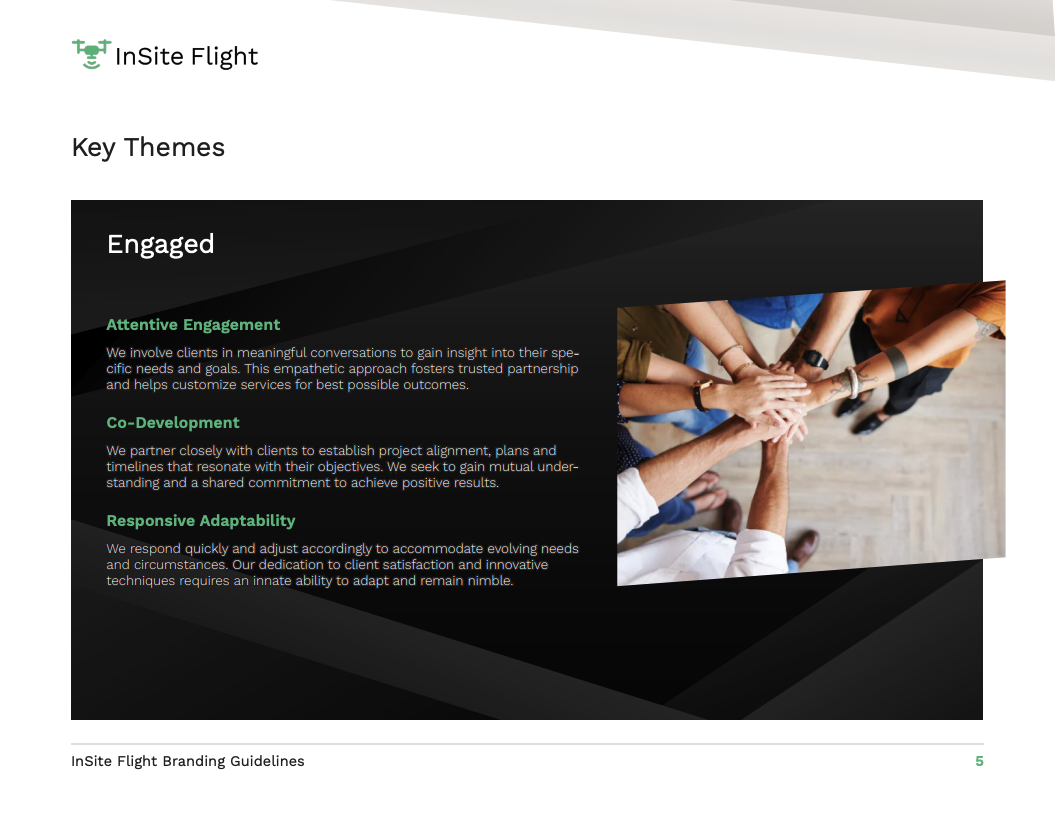 InSite Flight

Key Themes

Engaged

Attentive Engagement

We involve clients in meaningful conversations to gain insight into their specific needs and goals. This empathetic approach fosters trusted partnership and helps customize services for best possible outcomes.

Co-Development

We partner closely with clients to establish project alignment, plans and timelines that resonate with their objectives. We seek to gain mutual understanding and a shared commitment to achieve positive results.

Responsive Adaptability

We respond quickly and adjust accordingly to accommodate evolving needs and circumstances. Our dedication to client satisfaction and innovative techniques requires an innate ability to adapt and remain nimble.

InSite Flight Branding Guidelines

5